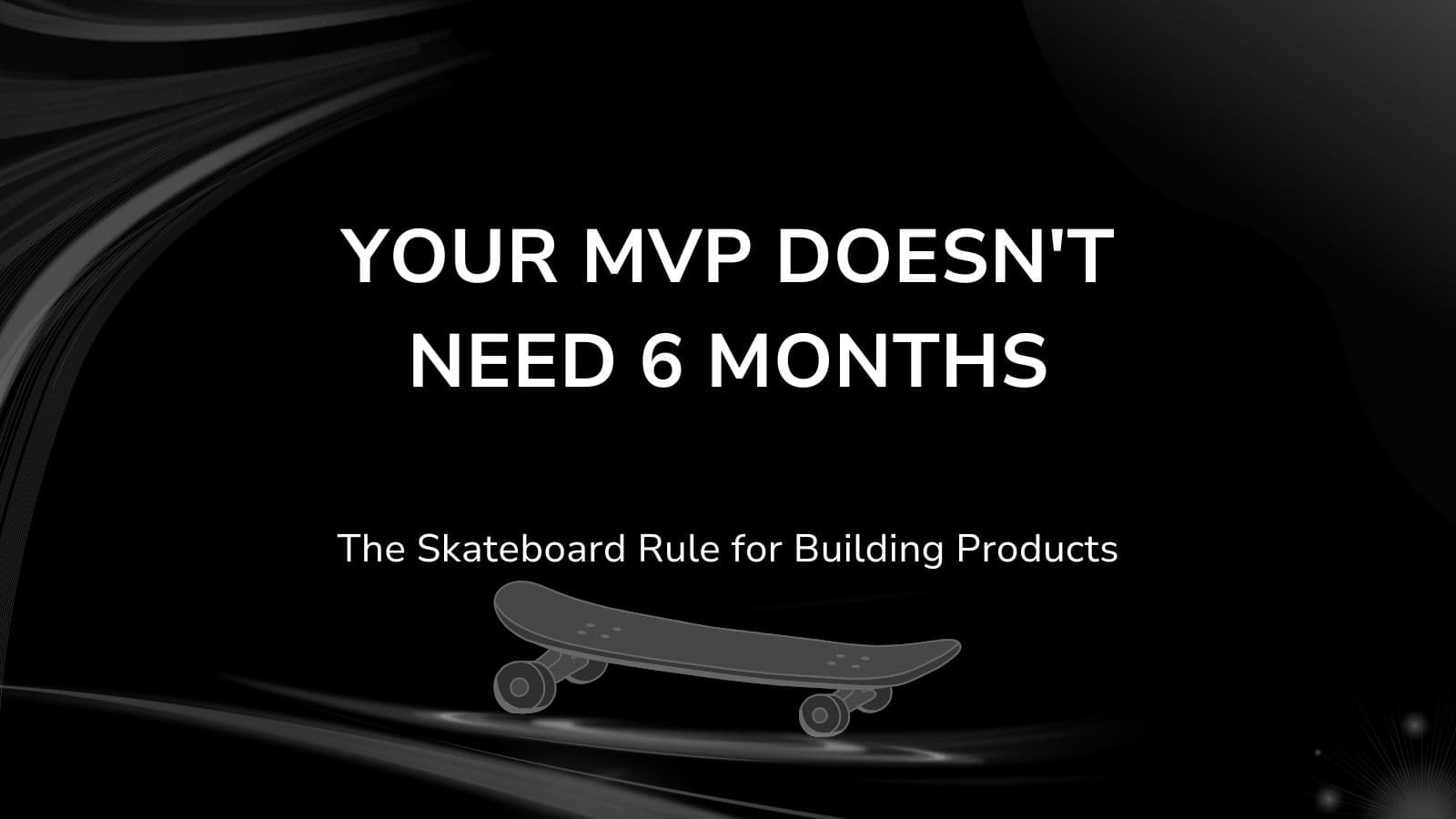 YOUR MVP DOESN'T NEED 6 MONTHS

The Skateboard Rule for Building Products